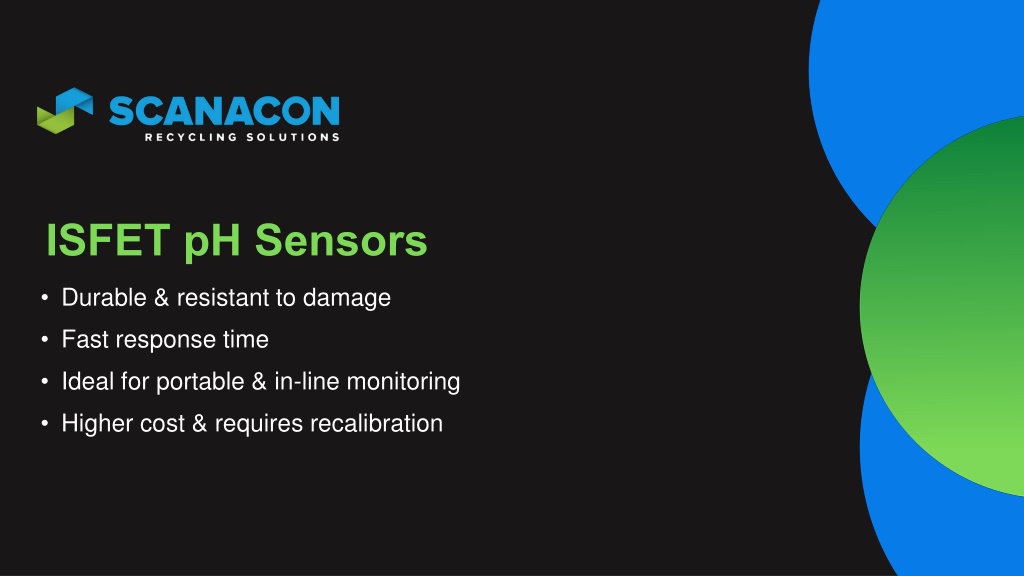 SCANACON
RECYCLING SOLUTIONS

ISFET pH Sensors

• Durable & resistant to damage
• Fast response time
• Ideal for portable & in-line monitoring
• Higher cost & requires recalibration